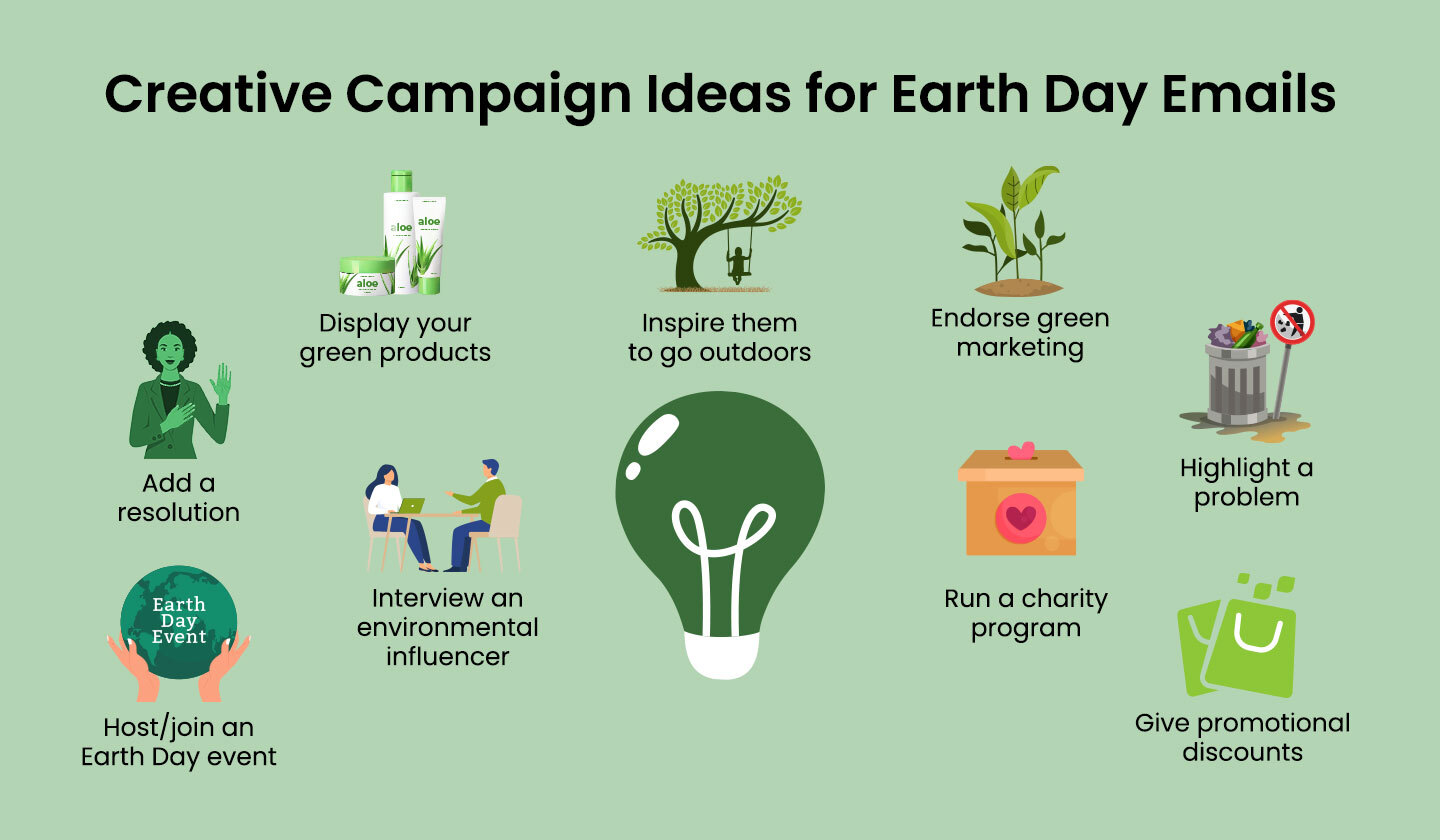 Creative Campaign Ideas for Earth Day Emails

aloe

aloe

aloe

Display your green products

Inspire them to go outdoors

Endorse green marketing

Add a resolution

Highlight a problem

Interview an environmental influencer

Run a charity program

Earth Day Event

Host/join an Earth Day event

Give promotional discounts